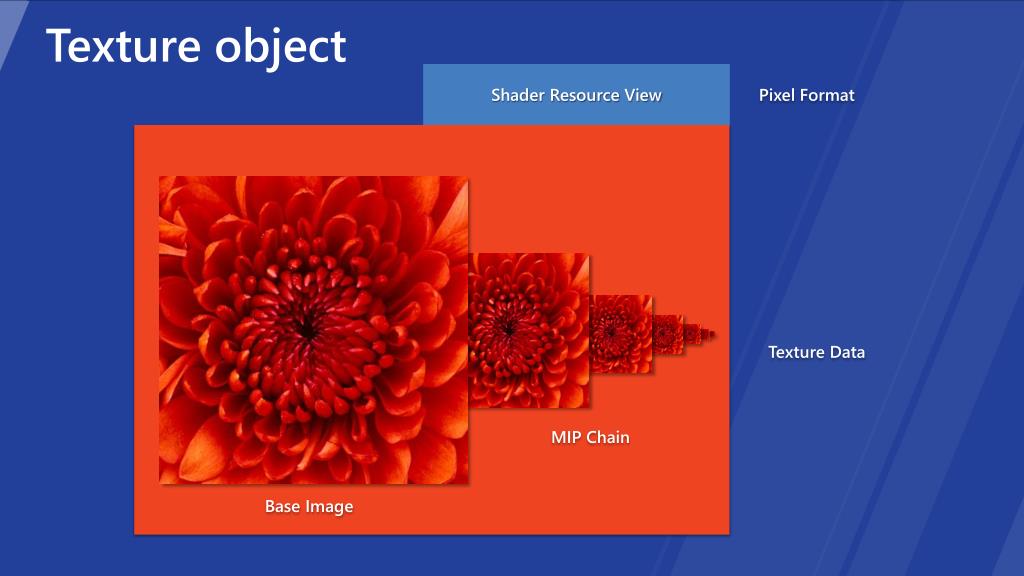 Texture object

Shader Resource View

Pixel Format

Texture Data

MIP Chain

Base Image